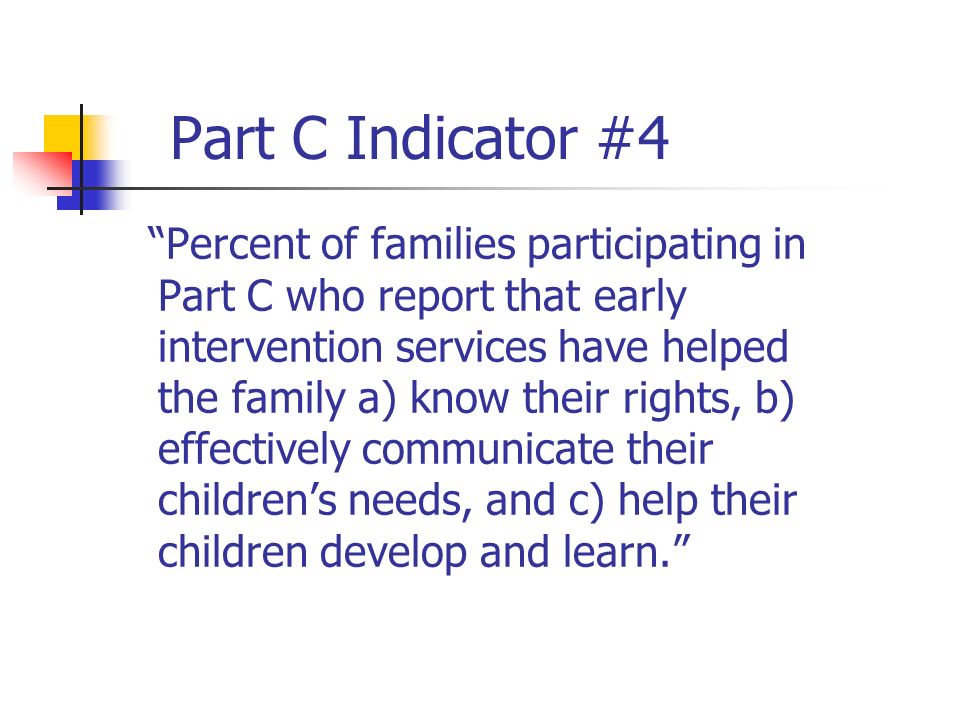 Part C Indicator #4

“Percent of families participating in Part C who report that early intervention services have helped the family a) know their rights, b) effectively communicate their children’s needs, and c) help their children develop and learn.”